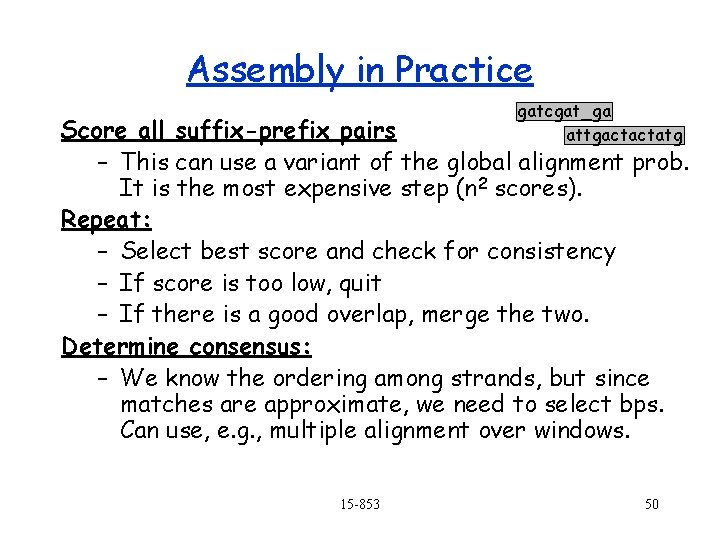 Assembly in Practice

gatcgat_ga
attgactactatg

Score all suffix-prefix pairs
– This can use a variant of the global alignment prob. It is the most expensive step ($n^2$ scores).

Repeat:
– Select best score and check for consistency
– If score is too low, quit
– If there is a good overlap, merge the two.

Determine consensus:
– We know the ordering among strands, but since matches are approximate, we need to select bps. Can use, e.g., multiple alignment over windows.

15-853

50